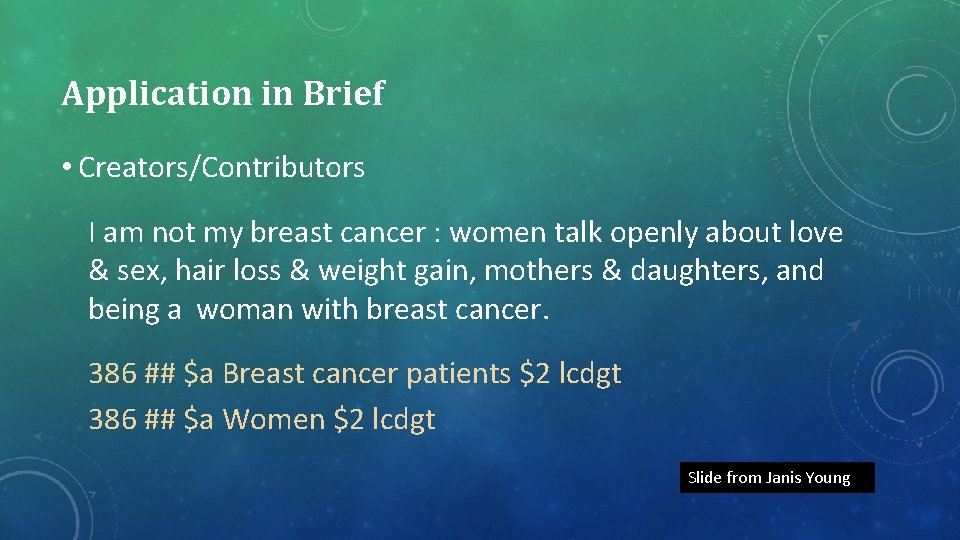 Application in Brief

• Creators/Contributors

I am not my breast cancer : women talk openly about love & sex, hair loss & weight gain, mothers & daughters, and being a woman with breast cancer.

386 ## \$a Breast cancer patients \$2 lcdgt

386 ## \$a Women \$2 lcdgt

Slide from Janis Young